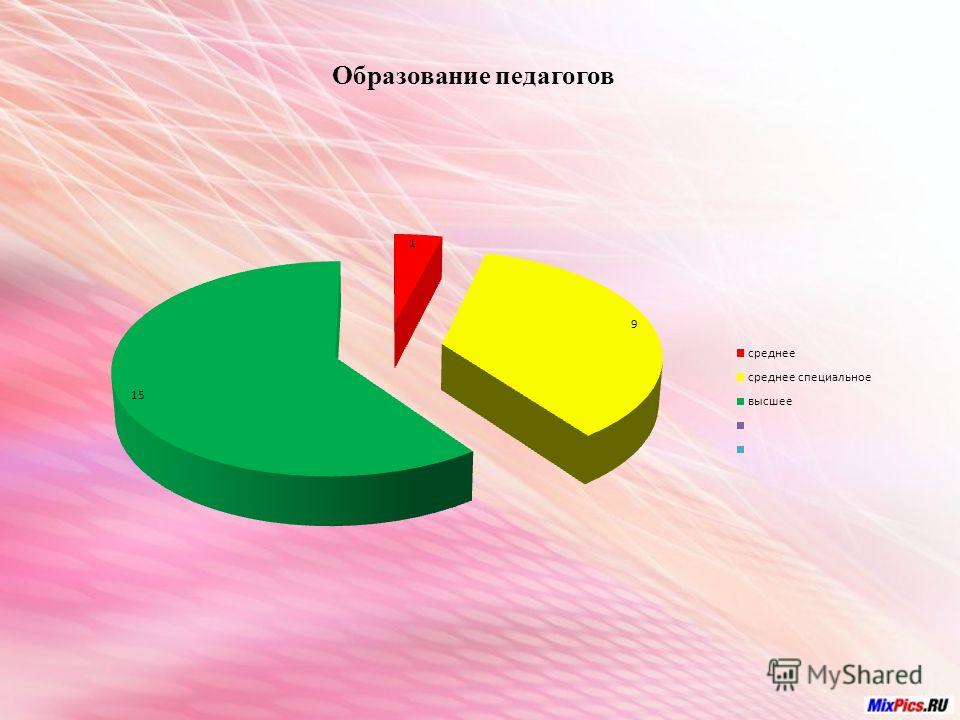 Образование педагогов

1

9

15

среднее
среднее специальное
высшее

MyShared

MixPics.RU